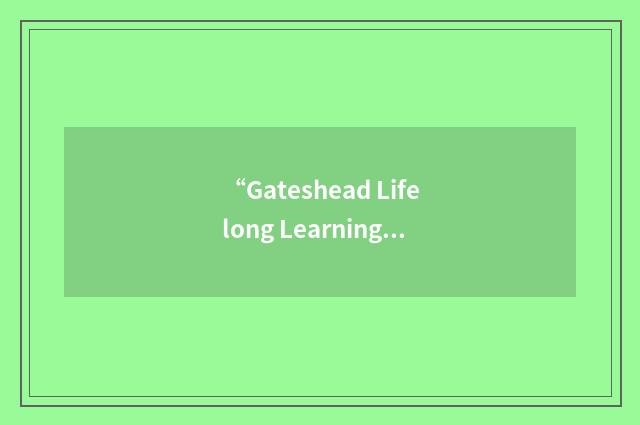 “Gateshead Life long Learning...